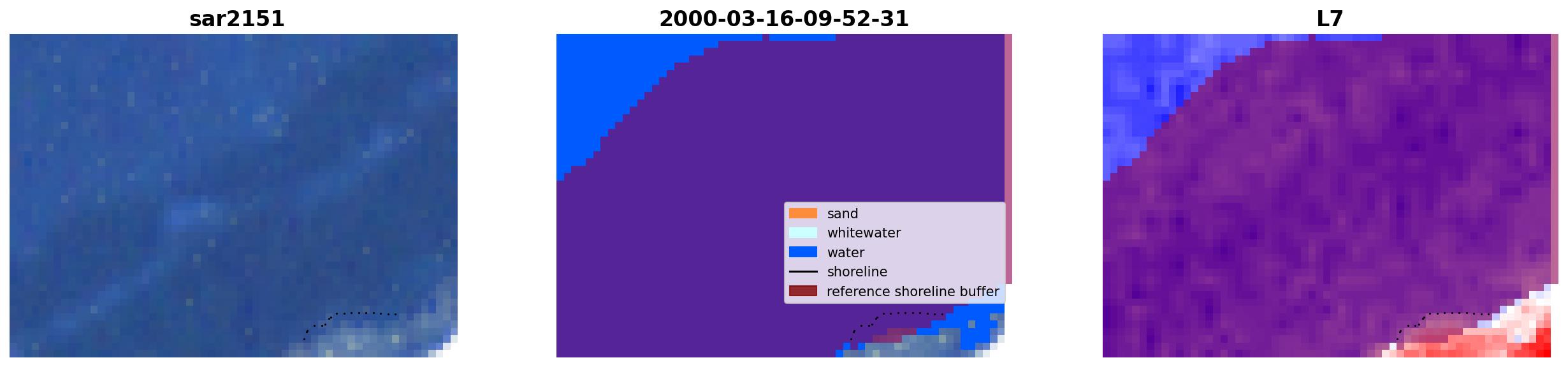 sar2151

2000-03-16-09-52-31

sand
whitewater
water
shoreline
reference shoreline buffer

L7